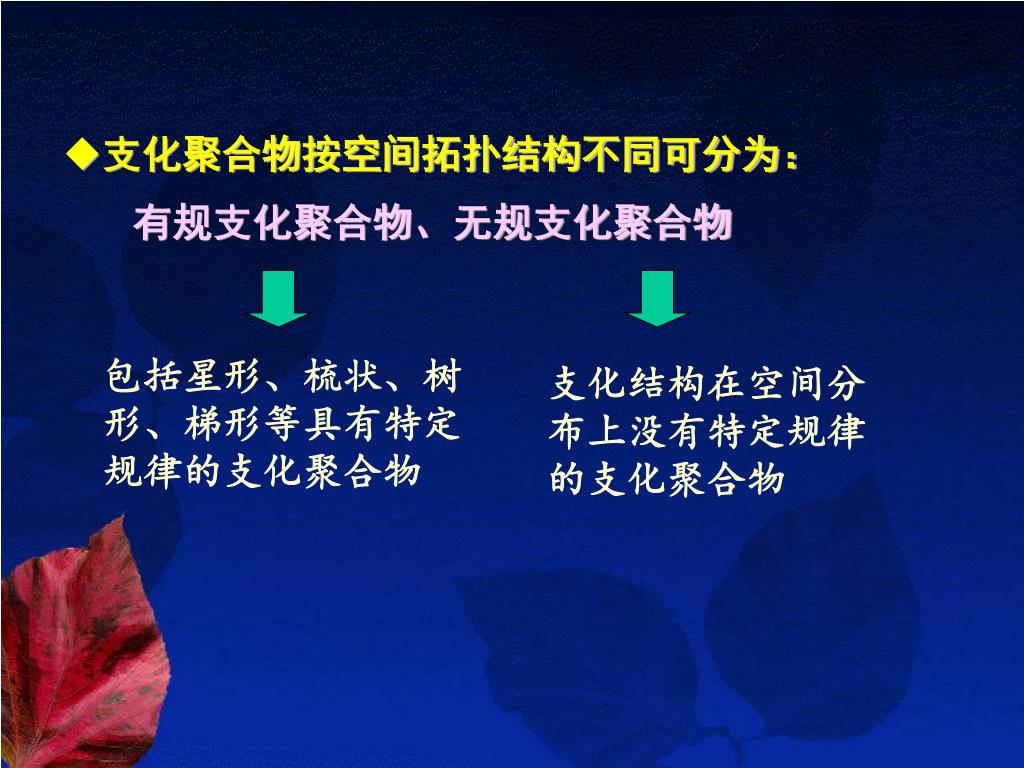 ◆支化聚合物按空间拓扑结构不同可分为：

有规支化聚合物、无规支化聚合物

包括星形、梳状、树形、梯形等具有特定规律的支化聚合物

支化结构在空间分布上没有特定规律的支化聚合物